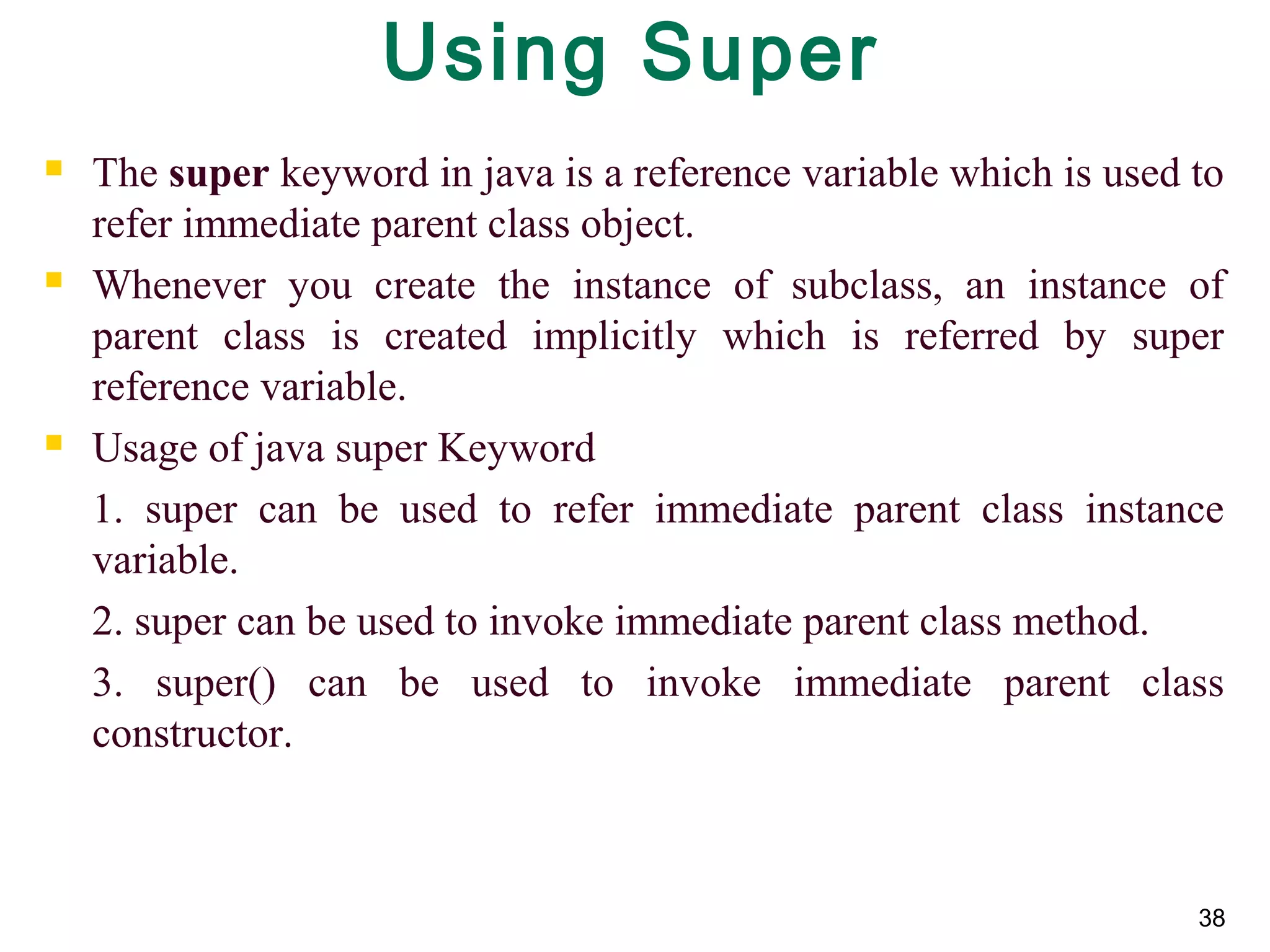 Using Super

The super keyword in java is a reference variable which is used to refer immediate parent class object.

Whenever you create the instance of subclass, an instance of parent class is created implicitly which is referred by super reference variable.

Usage of java super Keyword

1. super can be used to refer immediate parent class instance variable.

2. super can be used to invoke immediate parent class method.

3. super() can be used to invoke immediate parent class constructor.

38